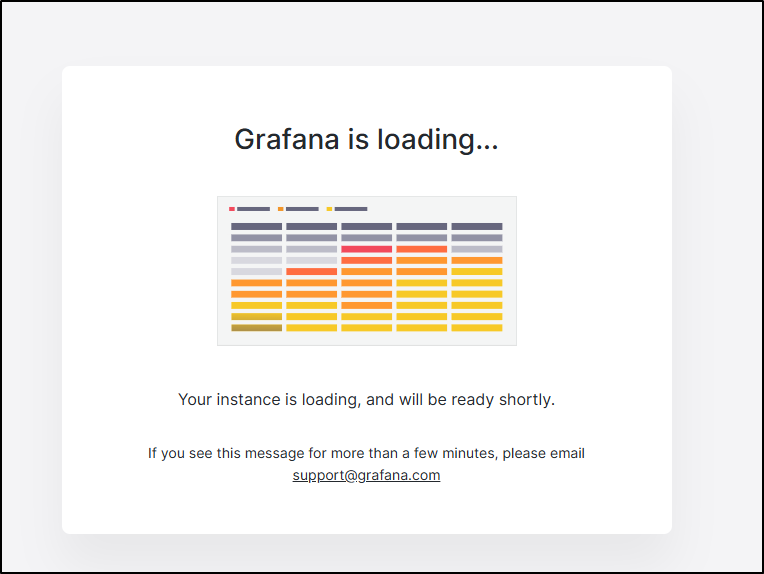 Grafana is loading...

Your instance is loading, and will be ready shortly.

If you see this message for more than a few minutes, please email support@grafana.com